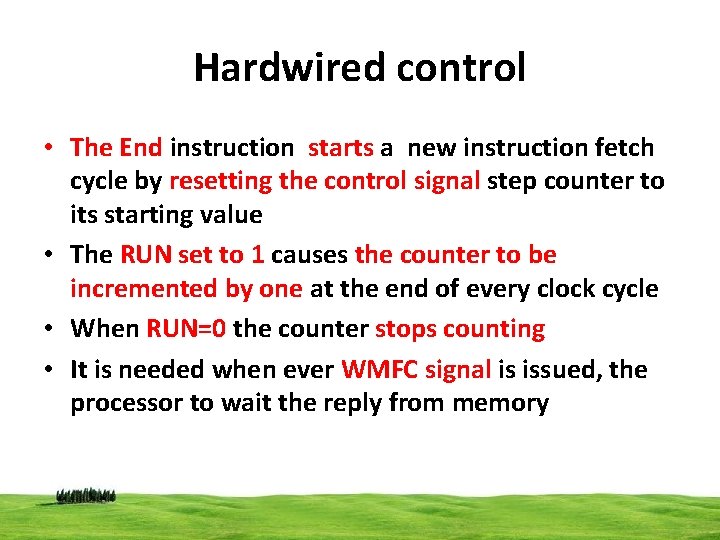 Hardwired control

• The End instruction starts a new instruction fetch cycle by resetting the control signal step counter to its starting value

• The RUN set to 1 causes the counter to be incremented by one at the end of every clock cycle

• When RUN=0 the counter stops counting

• It is needed when ever WMFC signal is issued, the processor to wait the reply from memory